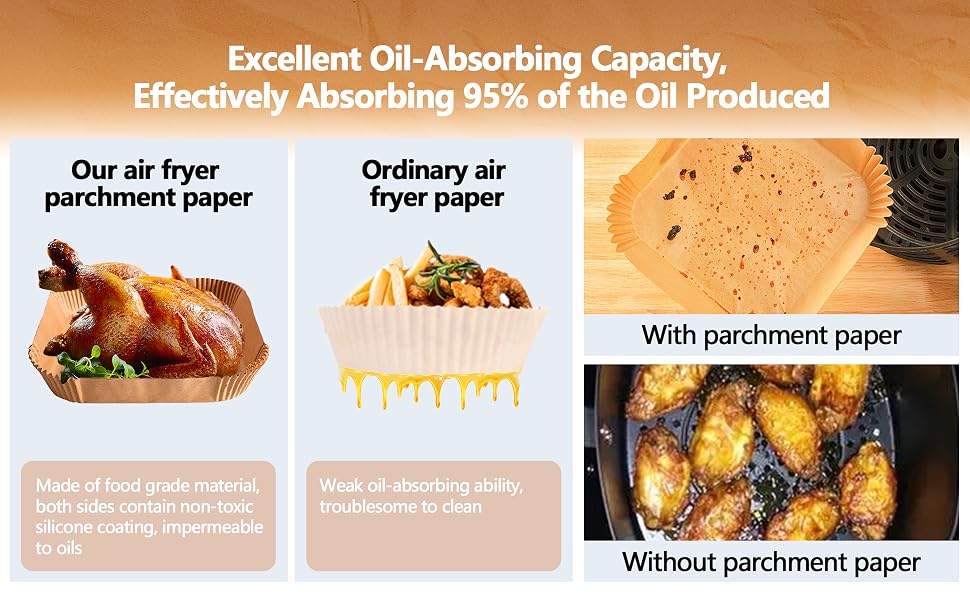 Excellent Oil-Absorbing Capacity, Effectively Absorbing 95% of the Oil Produced

Our air fryer parchment paper

Made of food grade material, both sides contain non-toxic silicone coating, impermeable to oils

Ordinary air fryer paper

Weak oil-absorbing ability, troublesome to clean

With parchment paper

Without parchment paper